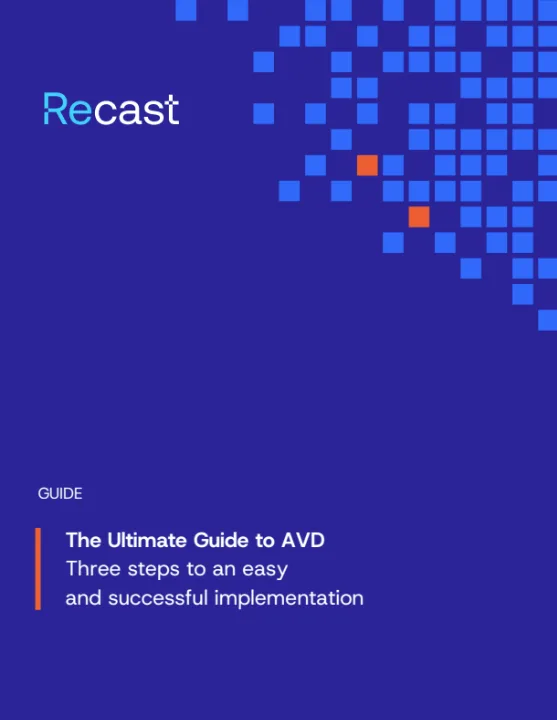 Recast

GUIDE

The Ultimate Guide to AVD
Three steps to an easy and successful implementation